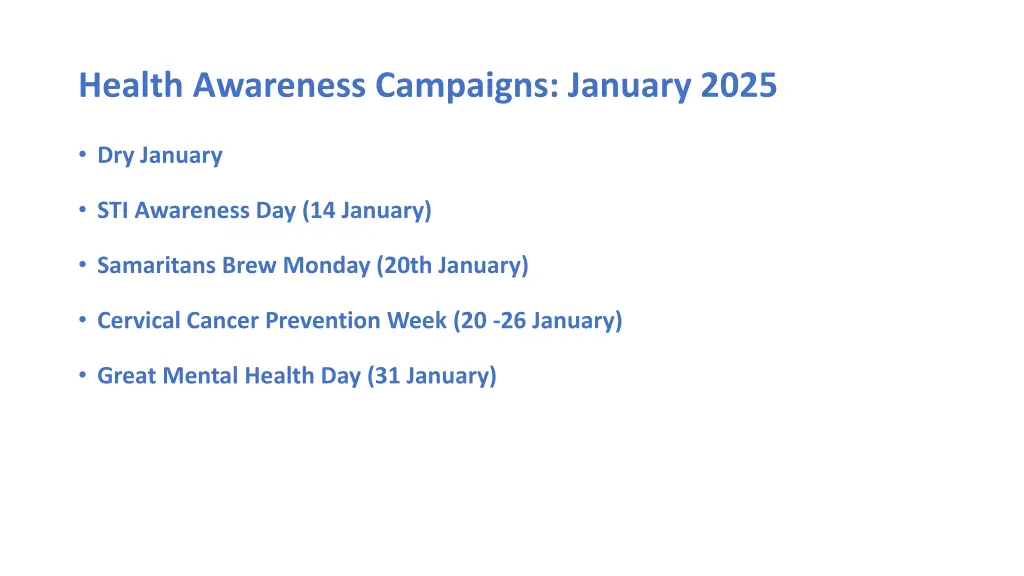 Health Awareness Campaigns: January 2025

• Dry January

• STI Awareness Day (14 January)

• Samaritans Brew Monday (20th January)

• Cervical Cancer Prevention Week (20 -26 January)

• Great Mental Health Day (31 January)